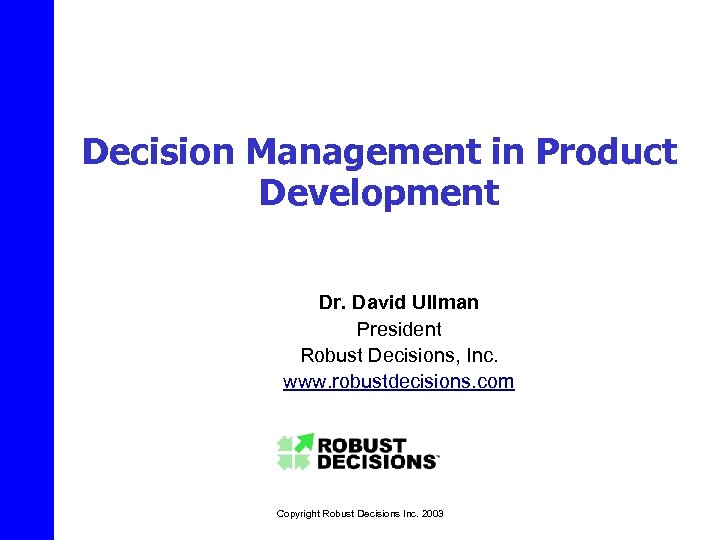 Decision Management in Product Development

Dr. David Ullman
President
Robust Decisions, Inc.
www.robustdecisions.com

ROBUST DECISIONS™

Copyright Robust Decisions Inc. 2003